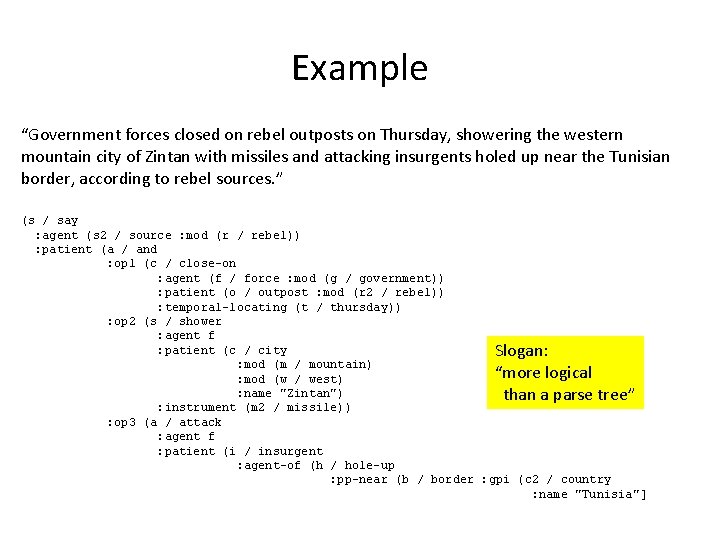 Example

“Government forces closed on rebel outposts on Thursday, showering the western mountain city of Zintan with missiles and attacking insurgents holed up near the Tunisian border, according to rebel sources.”

(s / say
  :agent (s2 / source :mod (r / rebel))
  :patient (a / and
           :op1 (c / close-on
                  :agent (f / force :mod (g / government))
                  :patient (o / outpost :mod (r2 / rebel))
                  :temporal-locating (t / thursday))
           :op2 (s / shower
                  :agent f
                  :patient (c / city
                             :mod (m / mountain)
                             :mod (w / west)
                             :name "Zintan")
                  :instrument (m2 / missile))
           :op3 (a / attack
                  :agent f
                  :patient (i / insurgent
                             :agent-of (h / hole-up
                                          :pp-near (b / border :gpi (c2 / country
                                                                        :name "Tunisia"]

Slogan:
“more logical
than a parse tree”